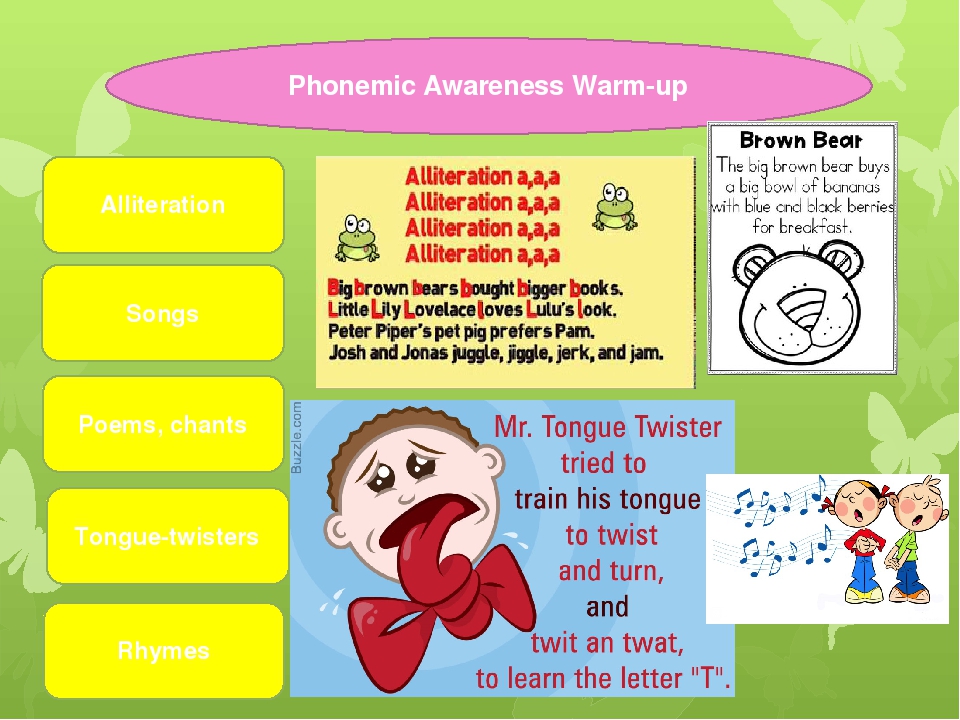 Phonemic Awareness Warm-up

Alliteration

Songs

Poems, chants

Tongue-twisters

Rhymes

Alliteration a,a,a
Alliteration a,a,a
Alliteration a,a,a
Alliteration a,a,a

Big brown bears bought bigger books.
Little Lily Lovelace loves Lulu's look.
Peter Piper's pet pig prefers Pam.
Josh and Jonas juggle, jiggle, jerk, and jam.

Brown Bear
The big brown bear buys a big bowl of bananas with blue and black berries for breakfast.

Buzzle.com

Mr. Tongue Twister tried to train his tongue to twist and turn, and twit an twat, to learn the letter "T".